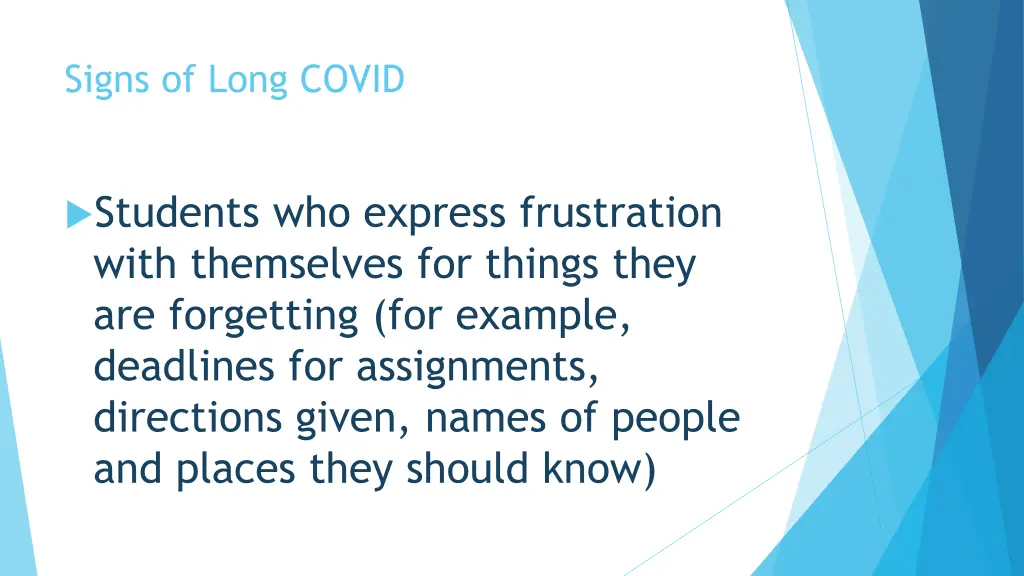 Signs of Long COVID

Students who express frustration with themselves for things they are forgetting (for example, deadlines for assignments, directions given, names of people and places they should know)